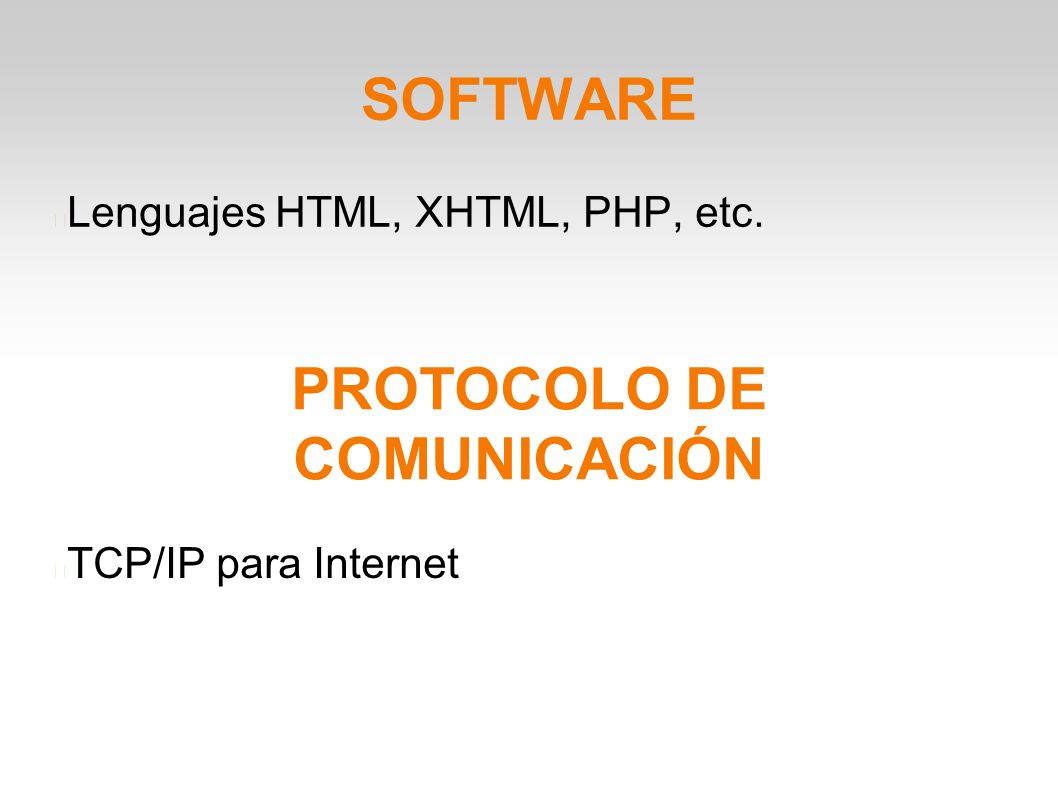 SOFTWARE

Lenguajes HTML, XHTML, PHP, etc.

PROTOCOLO DE COMUNICACIÓN

TCP/IP para Internet